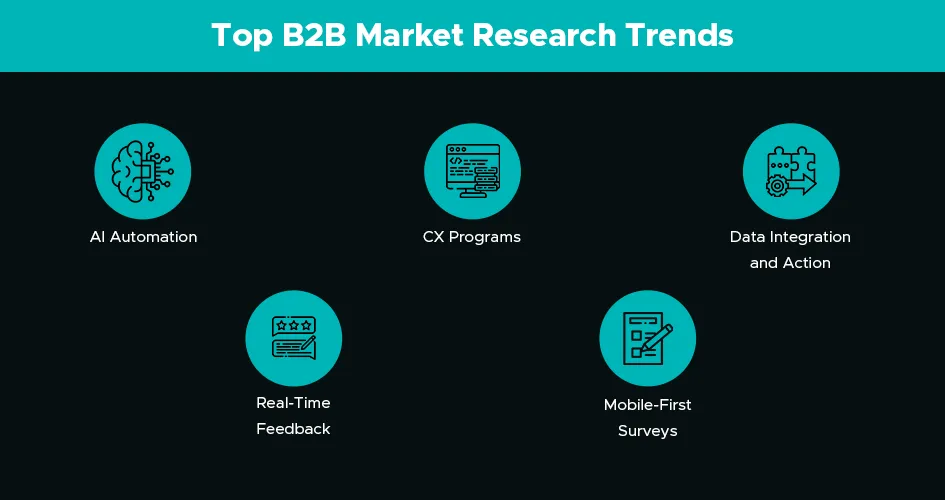 Top B2B Market Research Trends

AI Automation

CX Programs

Data Integration and Action

Real-Time Feedback

Mobile-First Surveys